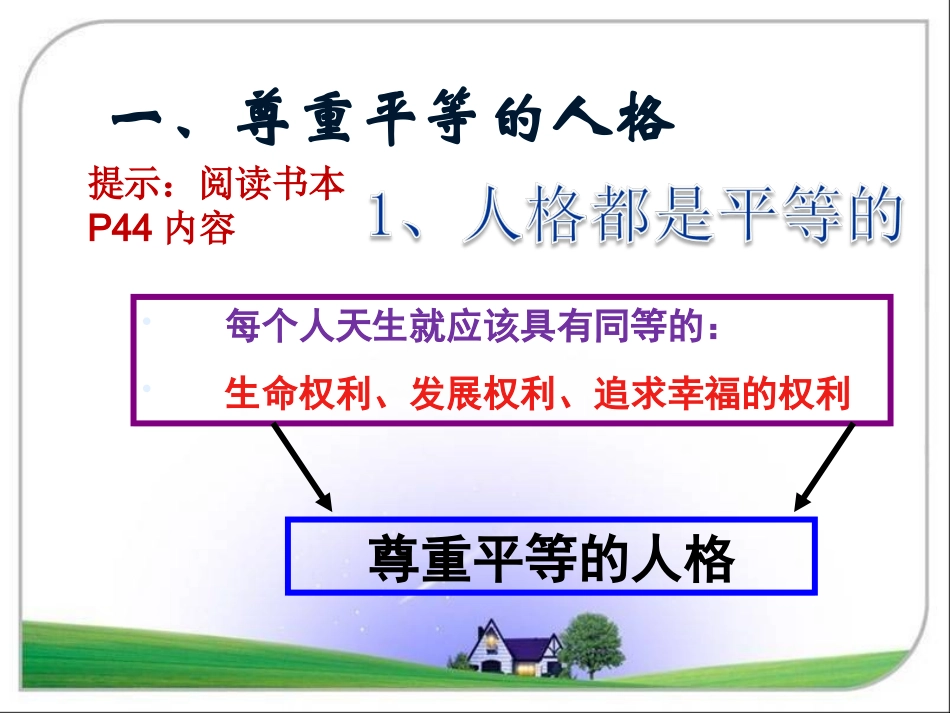 一、尊重平等的人格

提示：阅读书本 P44 内容

1、人格都是平等的

每个人天生就应该具有同等的：

生命权利、发展权利、追求幸福的权利

尊重平等的人格